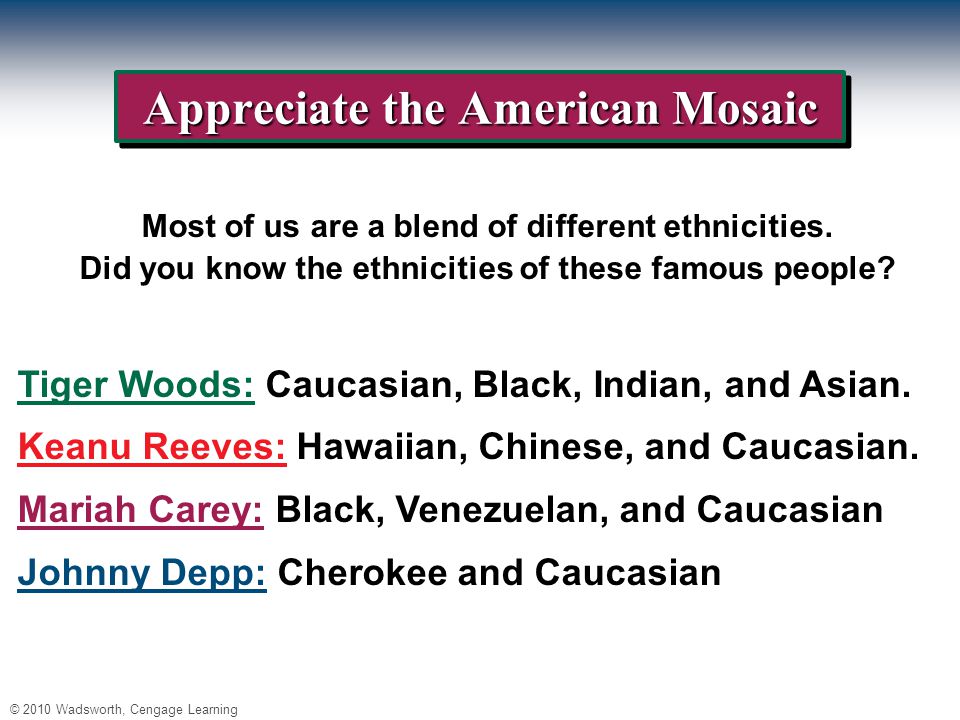 Appreciate the American Mosaic

Most of us are a blend of different ethnicities.
Did you know the ethnicities of these famous people?

Tiger Woods: Caucasian, Black, Indian, and Asian.

Keanu Reeves: Hawaiian, Chinese, and Caucasian.

Mariah Carey: Black, Venezuelan, and Caucasian

Johnny Depp: Cherokee and Caucasian

© 2010 Wadsworth, Cengage Learning